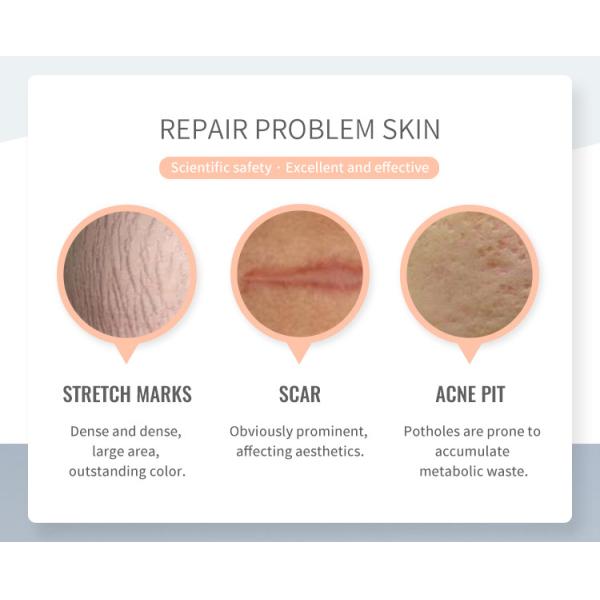 REPAIR PROBLEM SKIN

Scientific safety · Excellent and effective

STRETCH MARKS

Dense and dense, large area, outstanding color.

SCAR

Obviously prominent, affecting aesthetics.

ACNE PIT

Potholes are prone to accumulate metabolic waste.